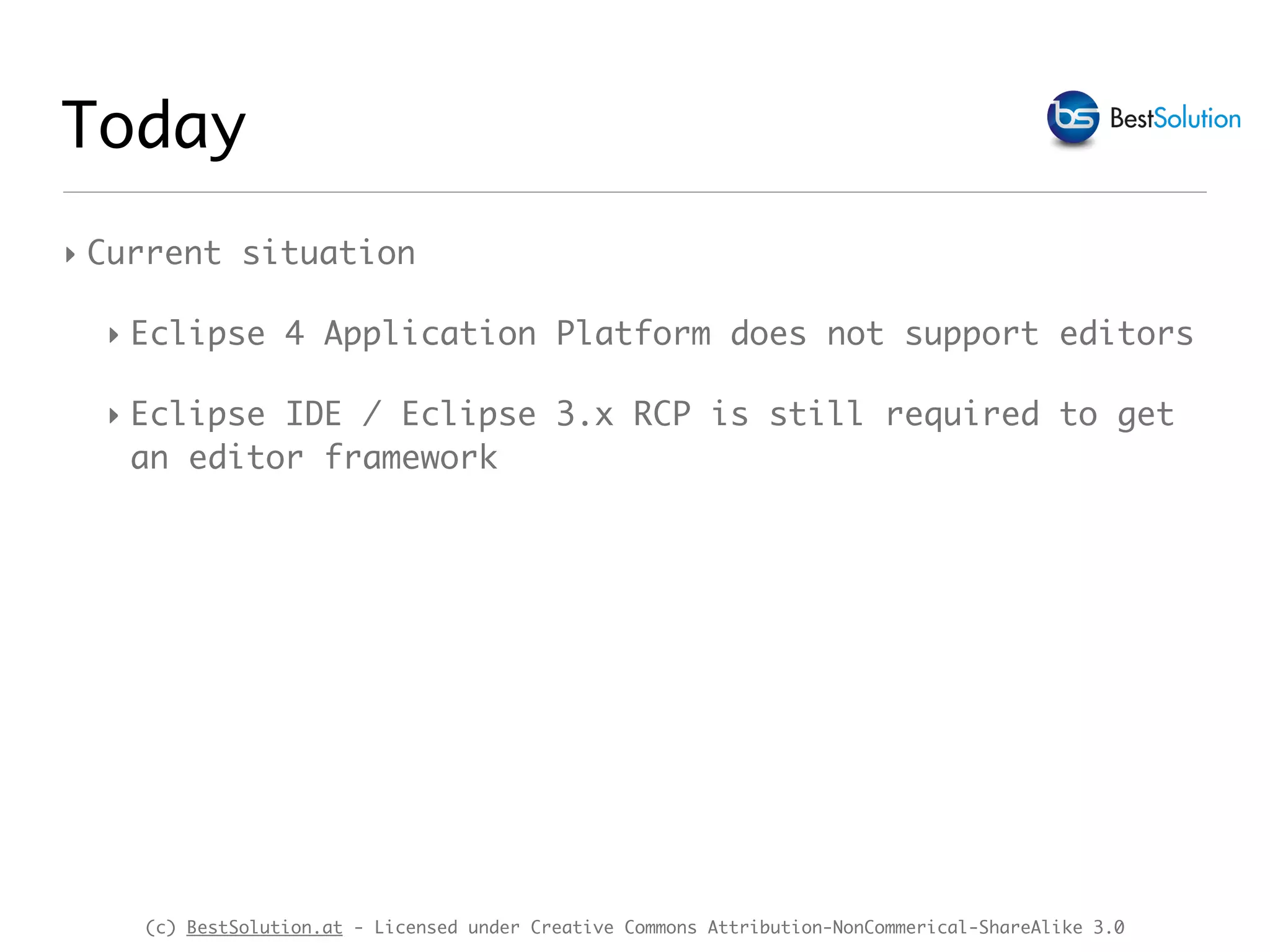 Today

bs BestSolution

Current situation

Eclipse 4 Application Platform does not support editors

Eclipse IDE / Eclipse 3.x RCP is still required to get an editor framework

(c) BestSolution.at - Licensed under Creative Commons Attribution-NonCommerical-ShareAlike 3.0